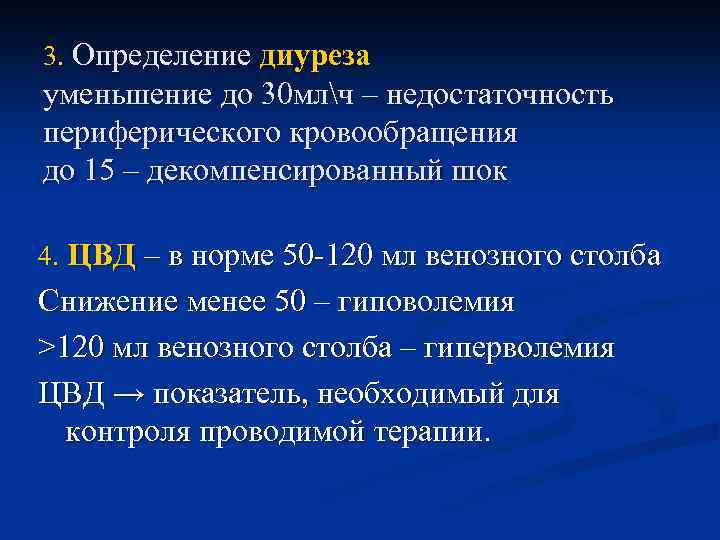 3. Определение диуреза
уменьшение до 30мл\ч – недостаточность периферического кровообращения
до 15 – декомпенсированный шок

4. ЦВД – в норме 50-120 мл венозного столба
Снижение менее 50 – гиповолемия
>120 мл венозного столба – гиперволемия
ЦВД → показатель, необходимый для контроля проводимой терапии.